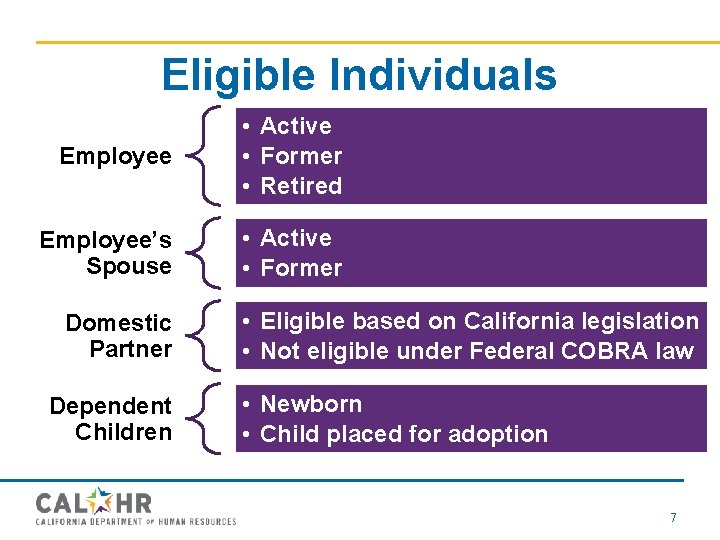 Eligible Individuals

Employee
• Active
• Former
• Retired

Employee's Spouse
• Active
• Former

Domestic Partner
• Eligible based on California legislation
• Not eligible under Federal COBRA law

Dependent Children
• Newborn
• Child placed for adoption

CAL HR
CALIFORNIA DEPARTMENT OF HUMAN RESOURCES

7